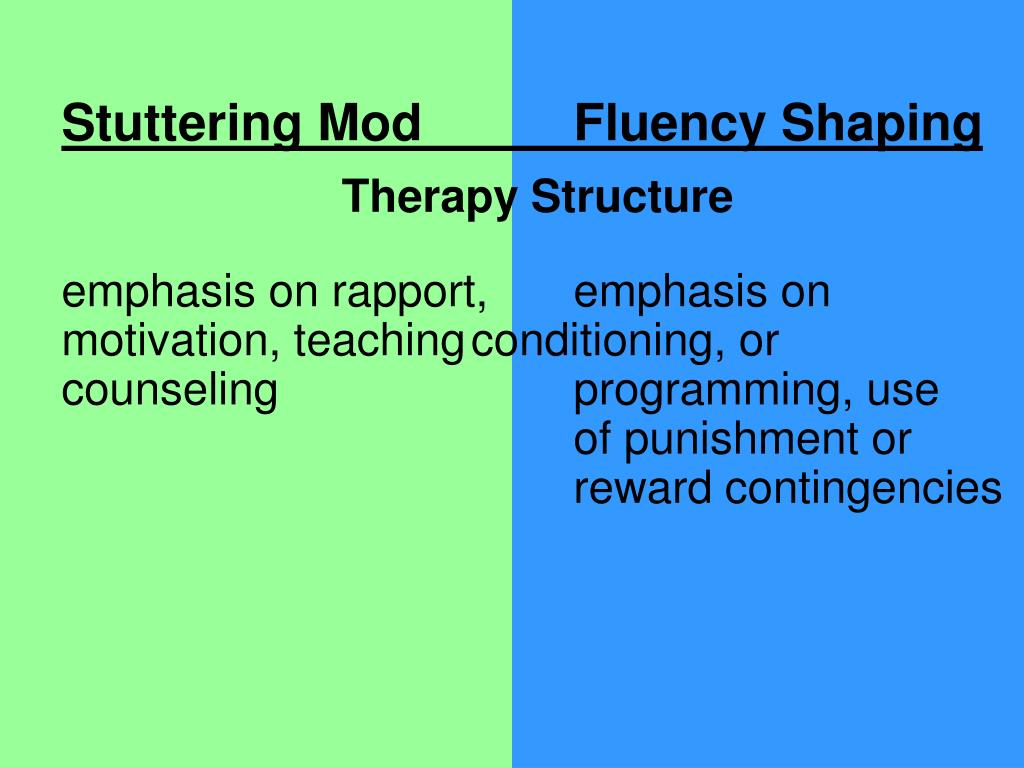 Stuttering Mod Fluency Shaping

Therapy Structure

emphasis on rapport, motivation, teaching counseling

emphasis on conditioning, or programming, use of punishment or reward contingencies